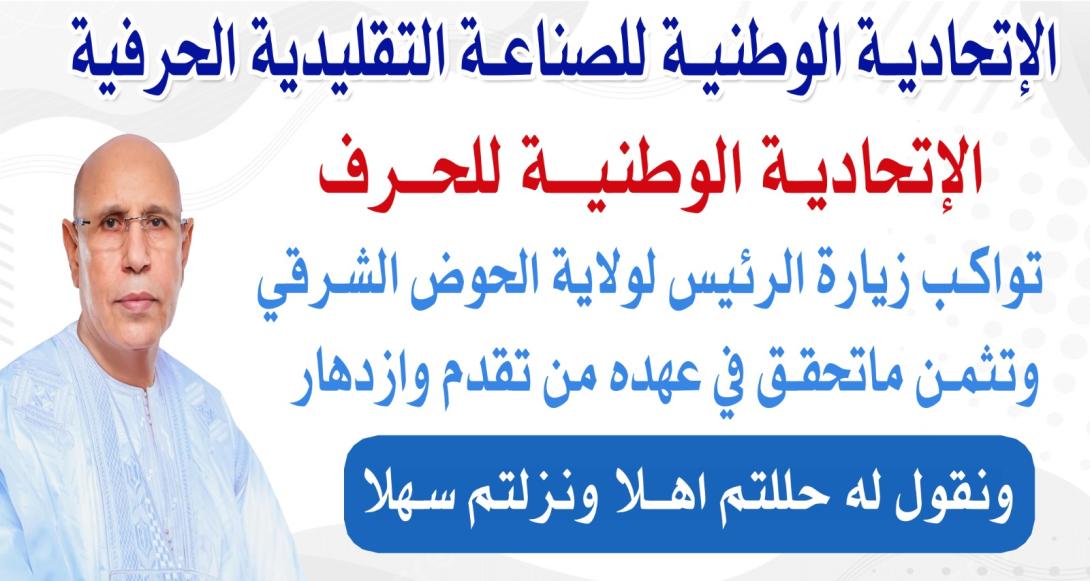 الإتحادية الوطنية للصناعة التقليدية الحرفية

الإتحادية الوطنية للحرف

تواكب زيارة الرئيس لولاية الحوض الشرقي وتثمن ماتحقق في عهده من تقدم وازدهار

ونقول له حللتم اهلا ونزلتم سهلا